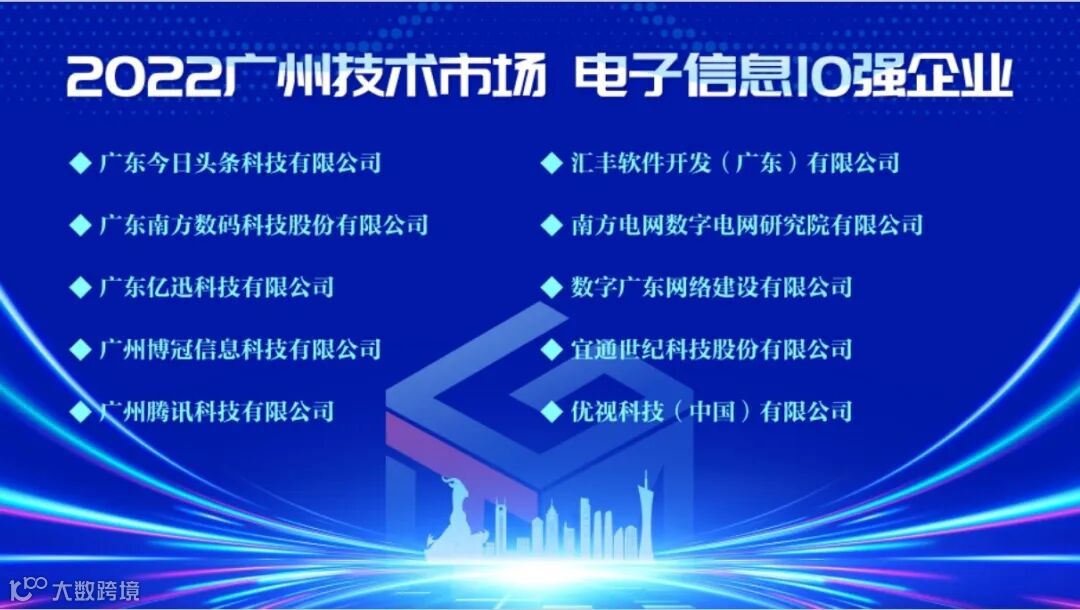 2022广州技术市场 电子信息10强企业

◆ 广东今日头条科技有限公司

◆ 广东南方数码科技股份有限公司

◆ 广东亿迅科技有限公司

◆ 广州博冠信息科技有限公司

◆ 广州腾讯科技有限公司

◆ 汇丰软件开发（广东）有限公司

◆ 南方电网数字电网研究院有限公司

◆ 数字广东网络建设有限公司

◆ 宜通世纪科技股份有限公司

◆ 优视科技（中国）有限公司

大数跨境